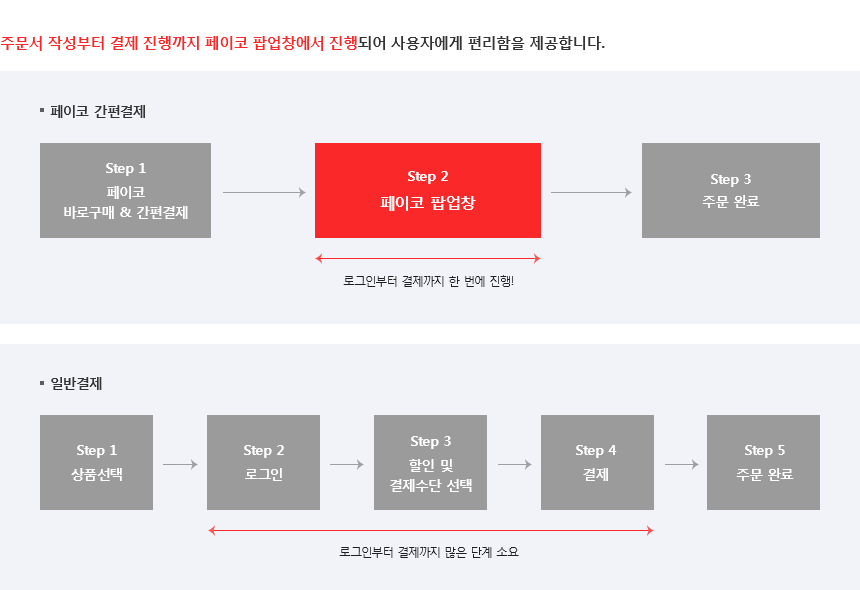 주문서 작성부터 결제 진행까지 페이코 팝업창에서 진행되어 사용자에게 편리함을 제공합니다.

▪ 페이코 간편결제

Step 1
페이코
바로구매 & 간편결제

Step 2
페이코 팝업창

Step 3
주문 완료

로그인부터 결제까지 한 번에 진행!

▪ 일반결제

Step 1
상품선택

Step 2
로그인

Step 3
할인 및
결제수단 선택

Step 4
결제

Step 5
주문 완료

로그인부터 결제까지 많은 단계 소요